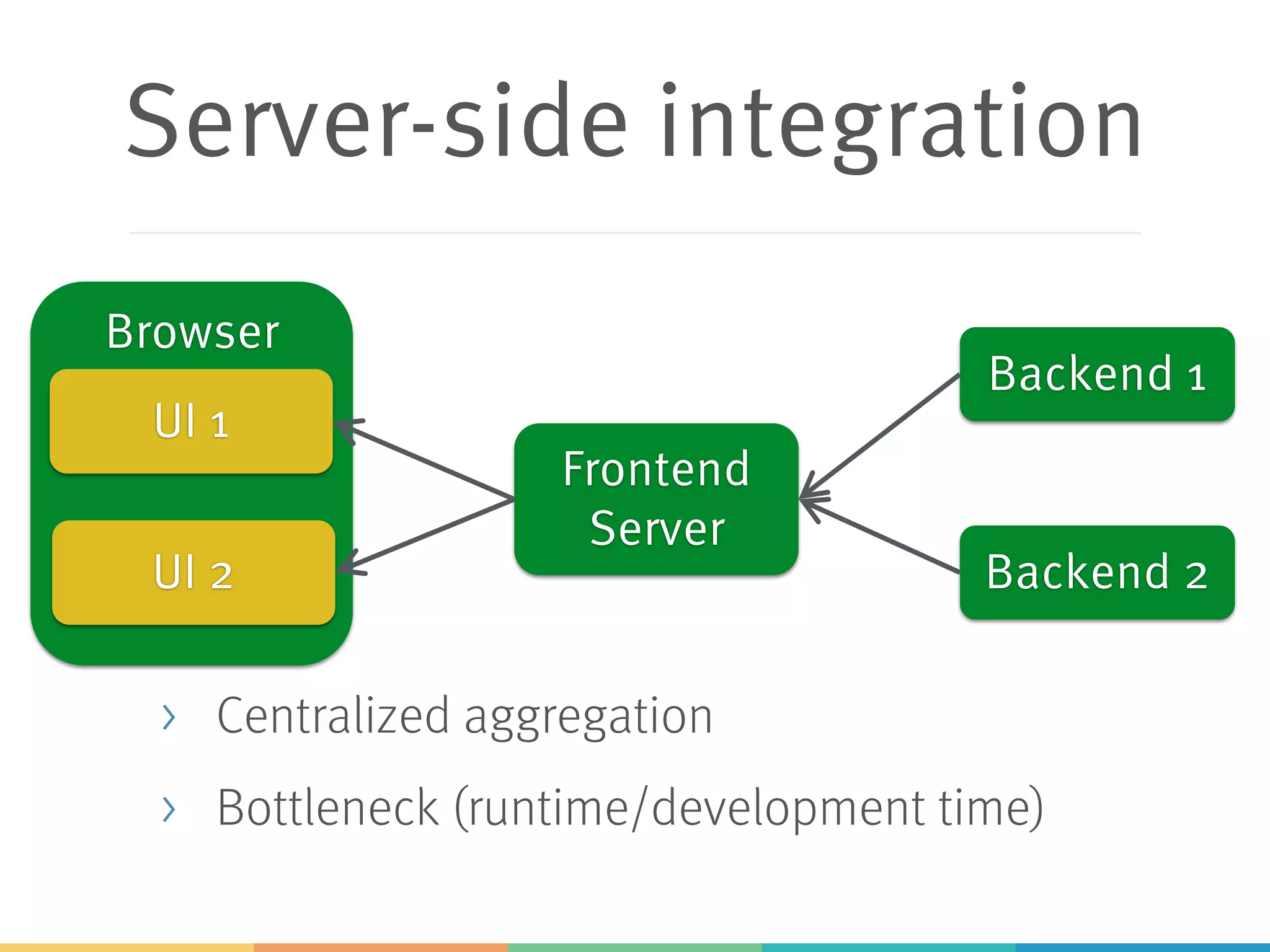 Server-side integration

Browser

UI 1

UI 2

Frontend Server

Backend 1

Backend 2

› Centralized aggregation

› Bottleneck (runtime/development time)